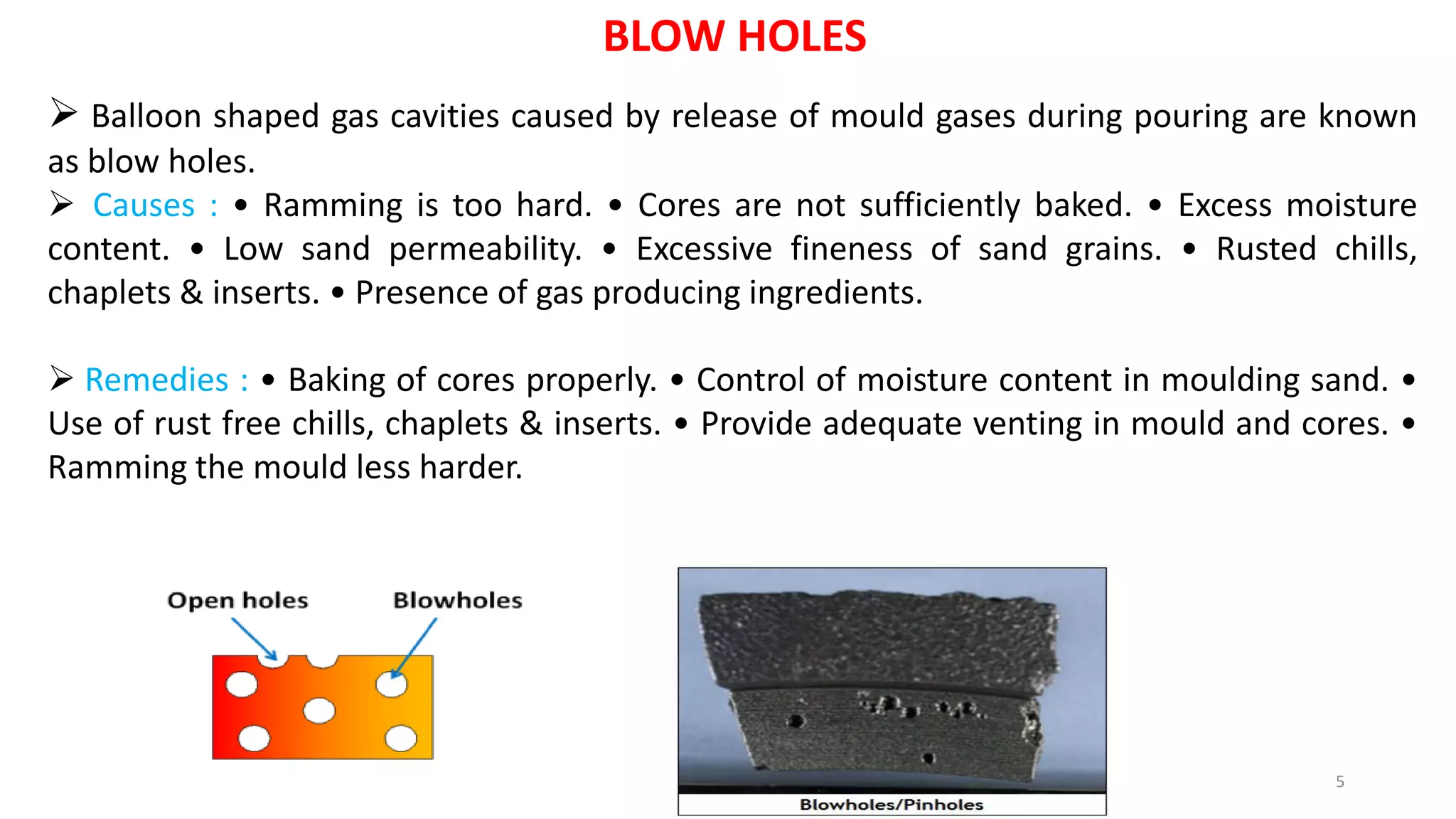 BLOW HOLES

➢ Balloon shaped gas cavities caused by release of mould gases during pouring are known as blow holes.

➢ Causes : • Ramming is too hard. • Cores are not sufficiently baked. • Excess moisture content. • Low sand permeability. • Excessive fineness of sand grains. • Rusted chills, chaplets & inserts. • Presence of gas producing ingredients.

➢ Remedies : • Baking of cores properly. • Control of moisture content in moulding sand. • Use of rust free chills, chaplets & inserts. • Provide adequate venting in mould and cores. • Ramming the mould less harder.

Open holes

Blowholes

Blowholes/Pinholes

5